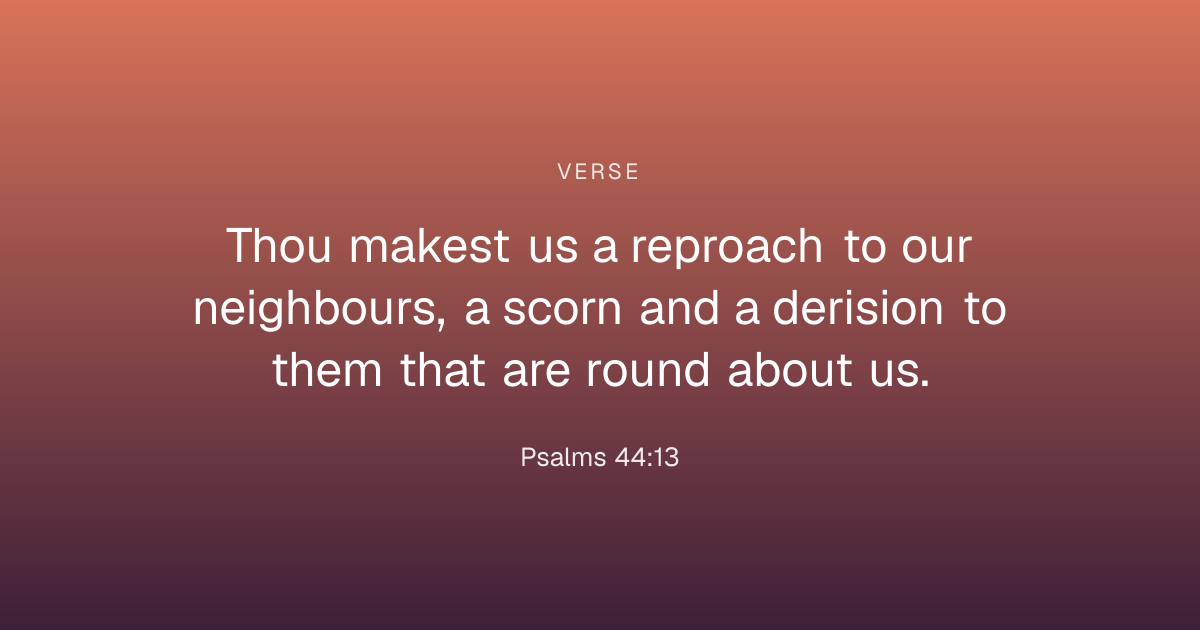 VERSE

Thou makest us a reproach to our neighbours, a scorn and a derision to them that are round about us.

Psalms 44:13